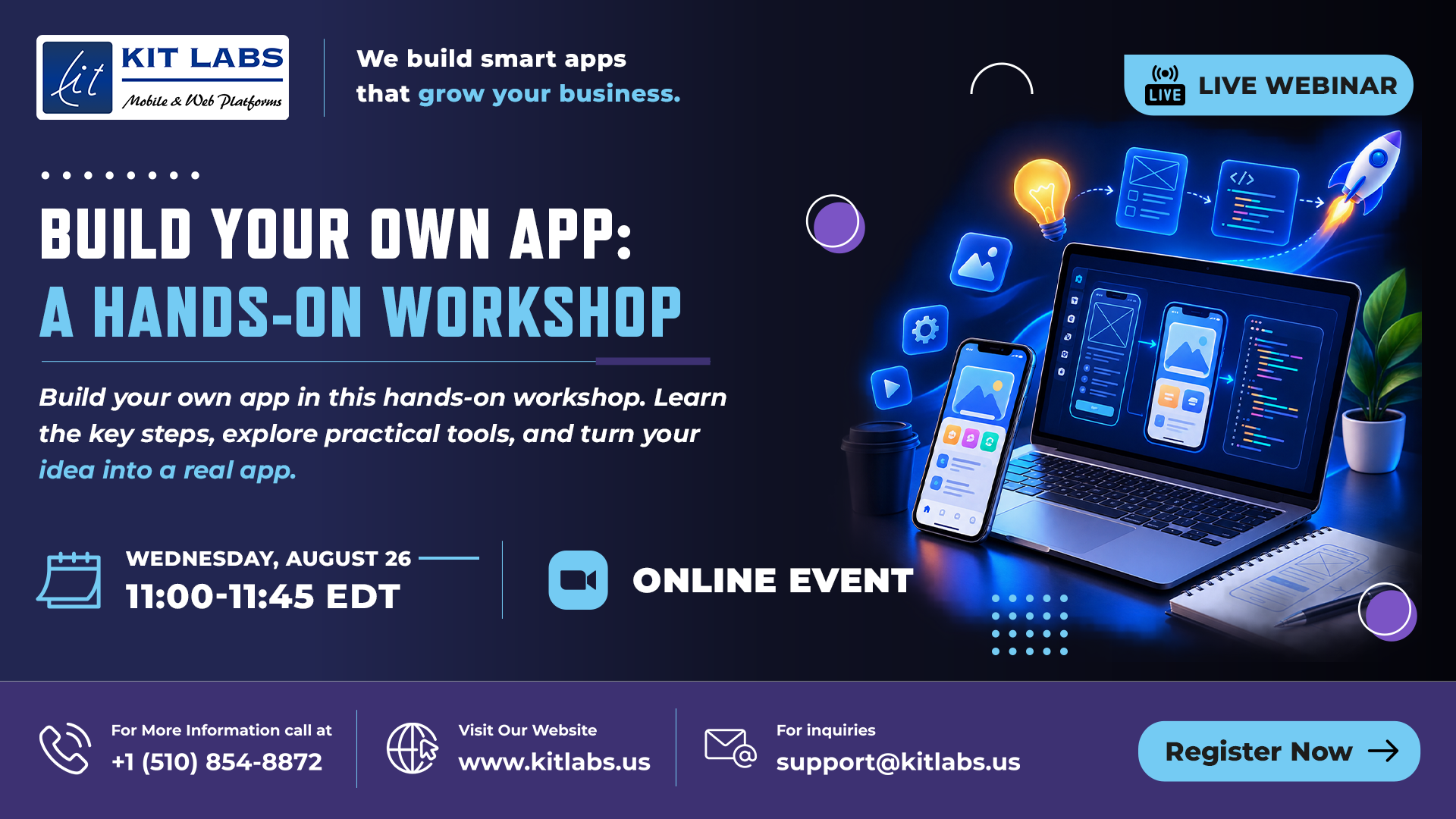 kit KIT LABS Mobile & Web Platforms

We build smart apps that grow your business.

LIVE LIVE WEBINAR

BUILD YOUR OWN APP: A HANDS-ON WORKSHOP

Build your own app in this hands-on workshop. Learn the key steps, explore practical tools, and turn your idea into a real app.

WEDNESDAY, AUGUST 26
11:00-11:45 EDT

ONLINE EVENT

For More Information call at
+1 (510) 854-8872

Visit Our Website
www.kitlabs.us

For inquiries
support@kitlabs.us

Register Now